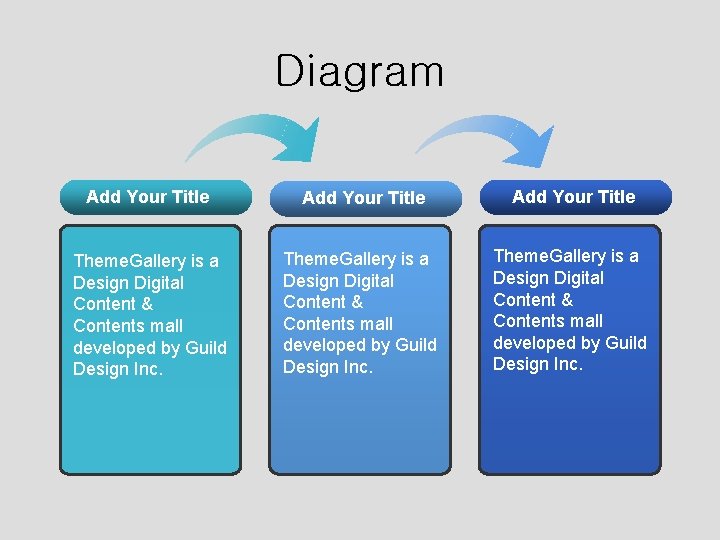 Diagram

Add Your Title

ThemeGallery is a Design Digital Content & Contents mall developed by Guild Design Inc.

Add Your Title

ThemeGallery is a Design Digital Content & Contents mall developed by Guild Design Inc.

Add Your Title

ThemeGallery is a Design Digital Content & Contents mall developed by Guild Design Inc.